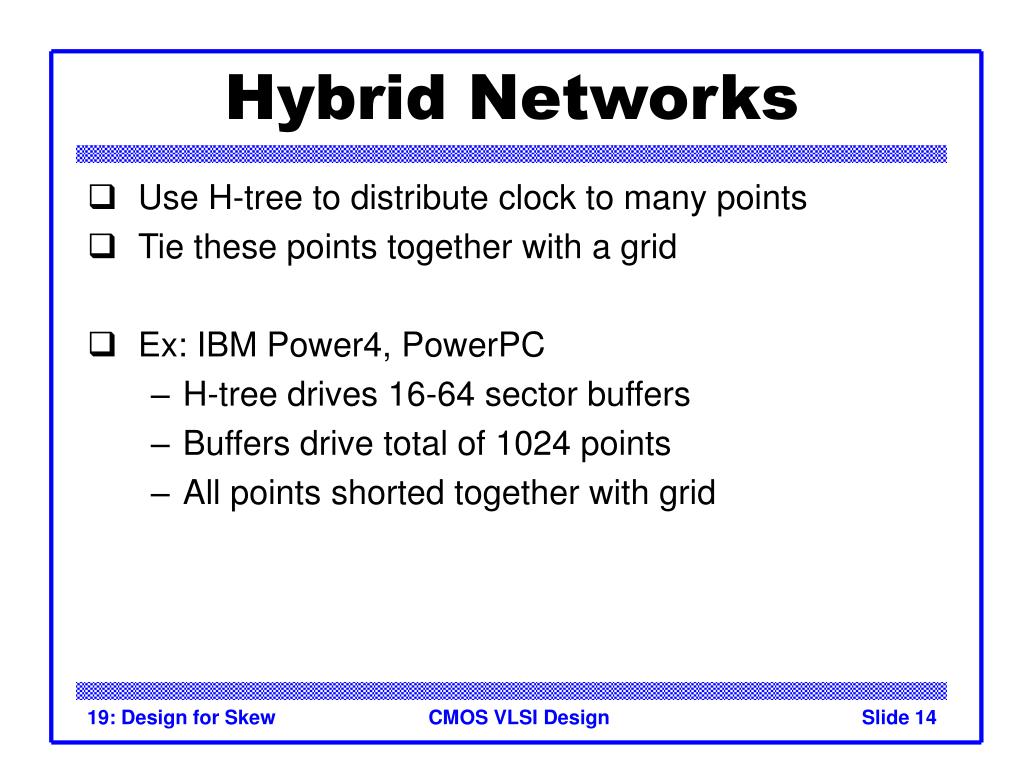 Hybrid Networks

❑ Use H-tree to distribute clock to many points
❑ Tie these points together with a grid

❑ Ex: IBM Power4, PowerPC
– H-tree drives 16-64 sector buffers
– Buffers drive total of 1024 points
– All points shorted together with grid

19: Design for Skew
CMOS VLSI Design
Slide 14